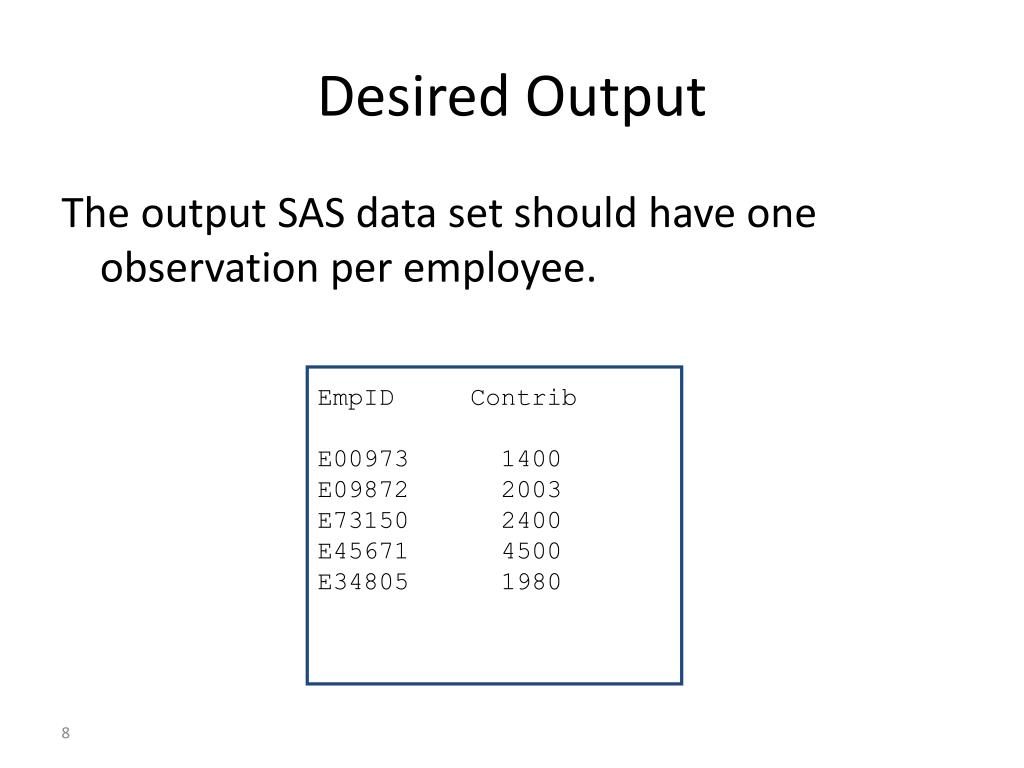 Desired Output

The output SAS data set should have one observation per employee.

| EmpID | Contrib |
|---|---|
| E00973 | 1400 |
| E09872 | 2003 |
| E73150 | 2400 |
| E45671 | 4500 |
| E34805 | 1980 |

8